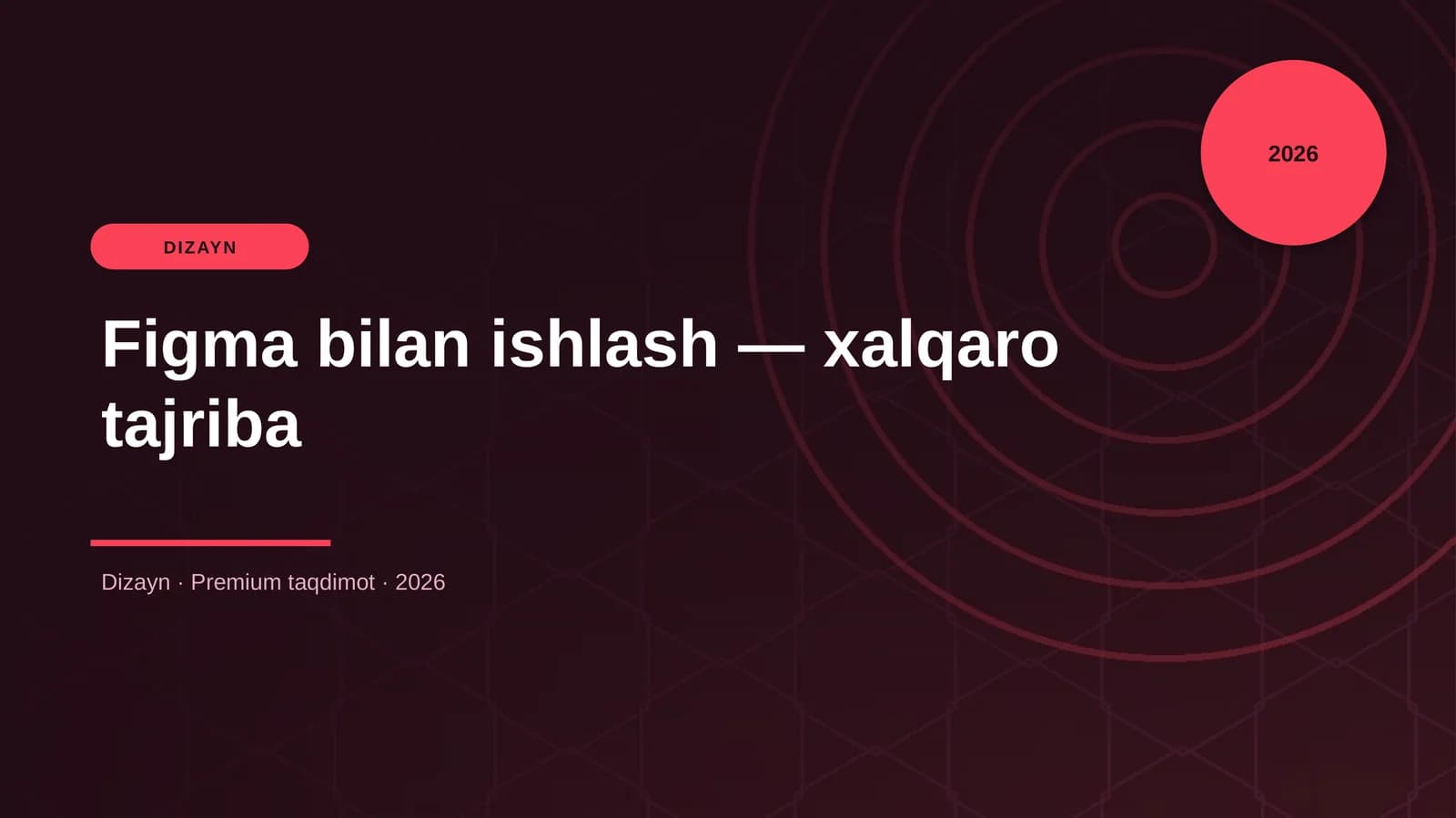 2026

DIZAYN

Figma bilan ishlash — xalqaro tajriba

Dizayn · Premium taqdimot · 2026